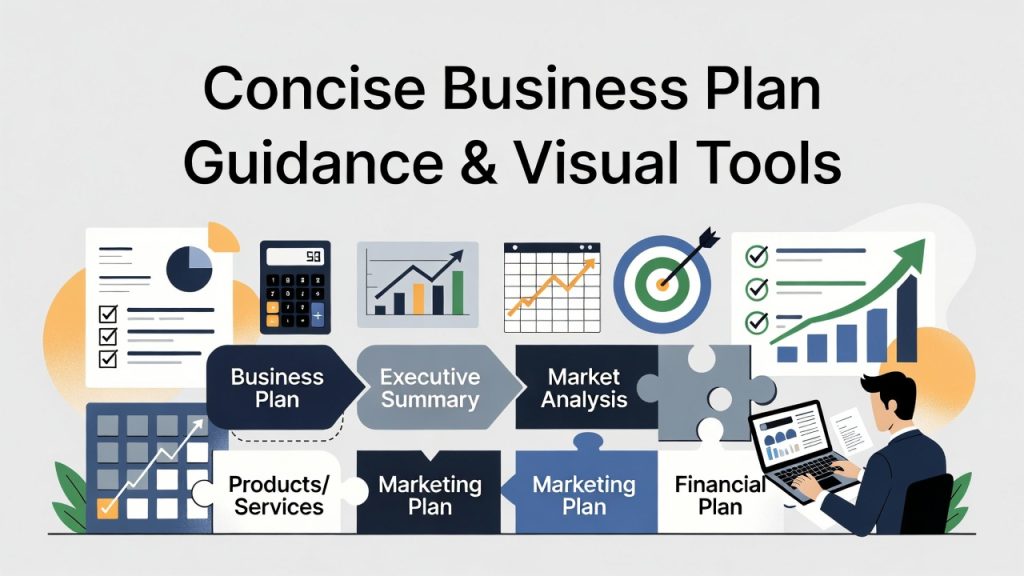 Concise Business Plan Guidance & Visual Tools

59

Business Plan

Executive Summary

Market Analysis

Products/ Services

Marketing Plan

Marketing Plan

Financial Plan